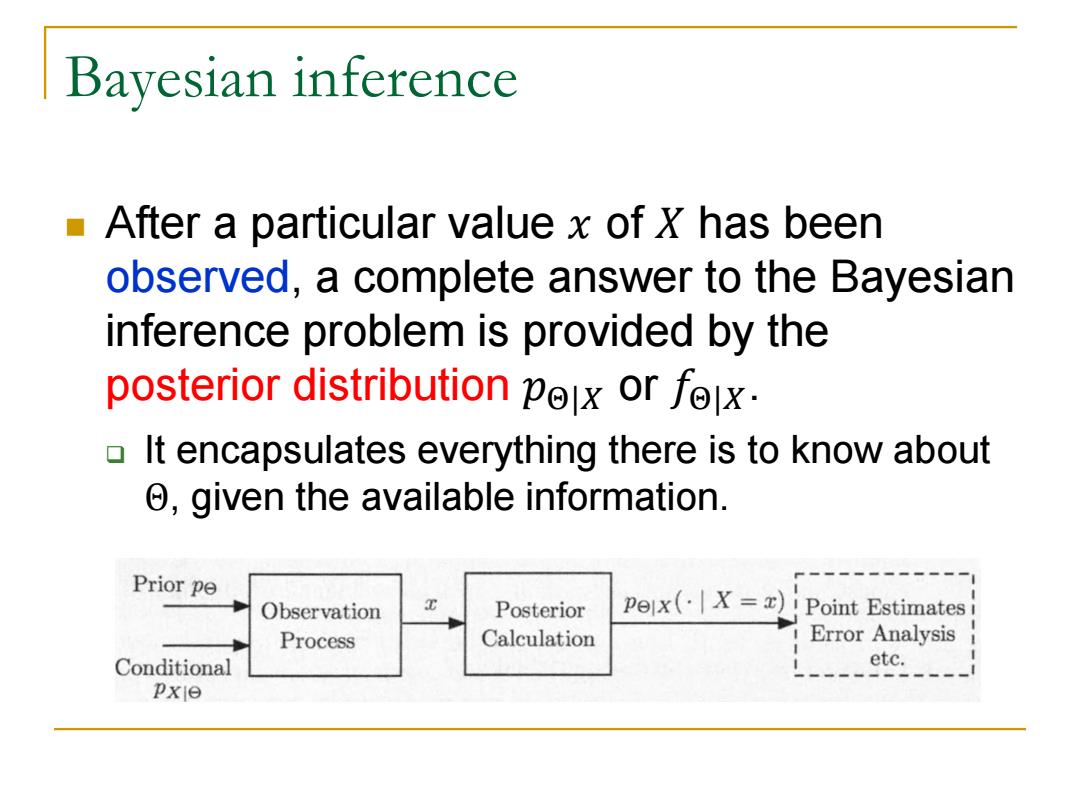 Bayesian inference

After a particular value $x$ of $X$ has been observed, a complete answer to the Bayesian inference problem is provided by the posterior distribution $p_{\Theta|X}$ or $f_{\Theta|X}$.

It encapsulates everything there is to know about $\Theta$, given the available information.

Prior $p_\Theta$

Conditional $p_{X|\Theta}$

Observation Process

$x$

Posterior Calculation

$p_{\Theta|X}(\cdot \mid X = x)$

Point Estimates
Error Analysis
etc.